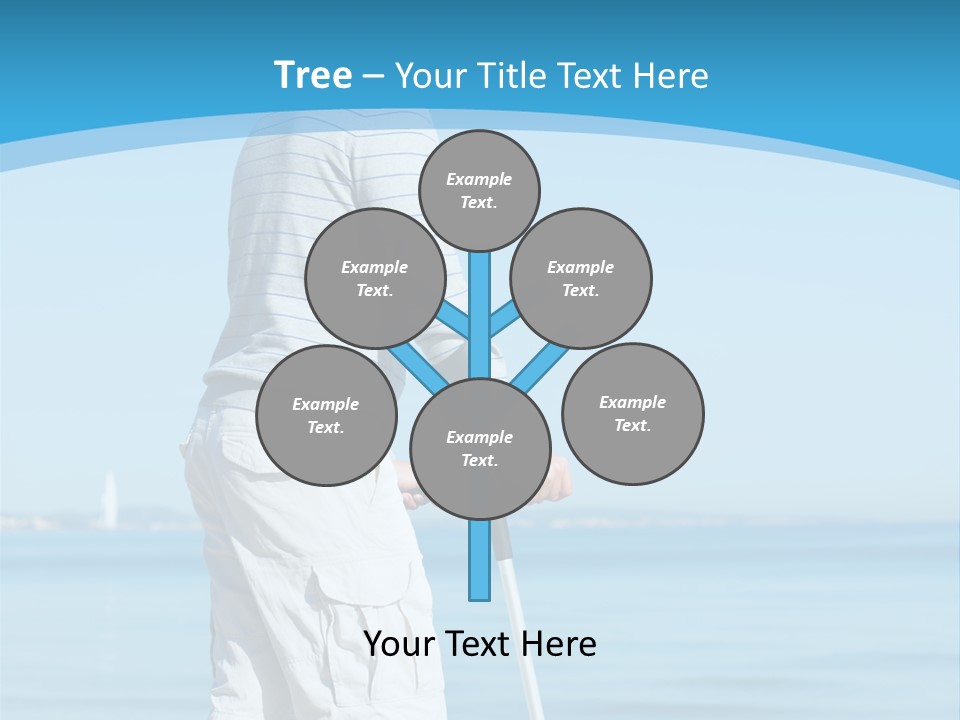 Tree – Your Title Text Here

Example Text.

Example Text.

Example Text.

Example Text.

Example Text.

Example Text.

Your Text Here